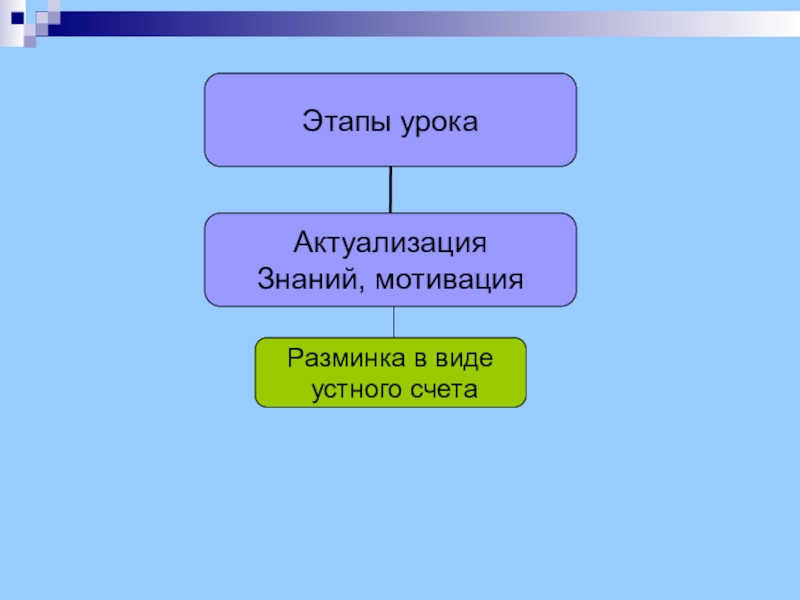 Этапы урока

Актуализация
Знаний, мотивация

Разминка в виде
устного счета